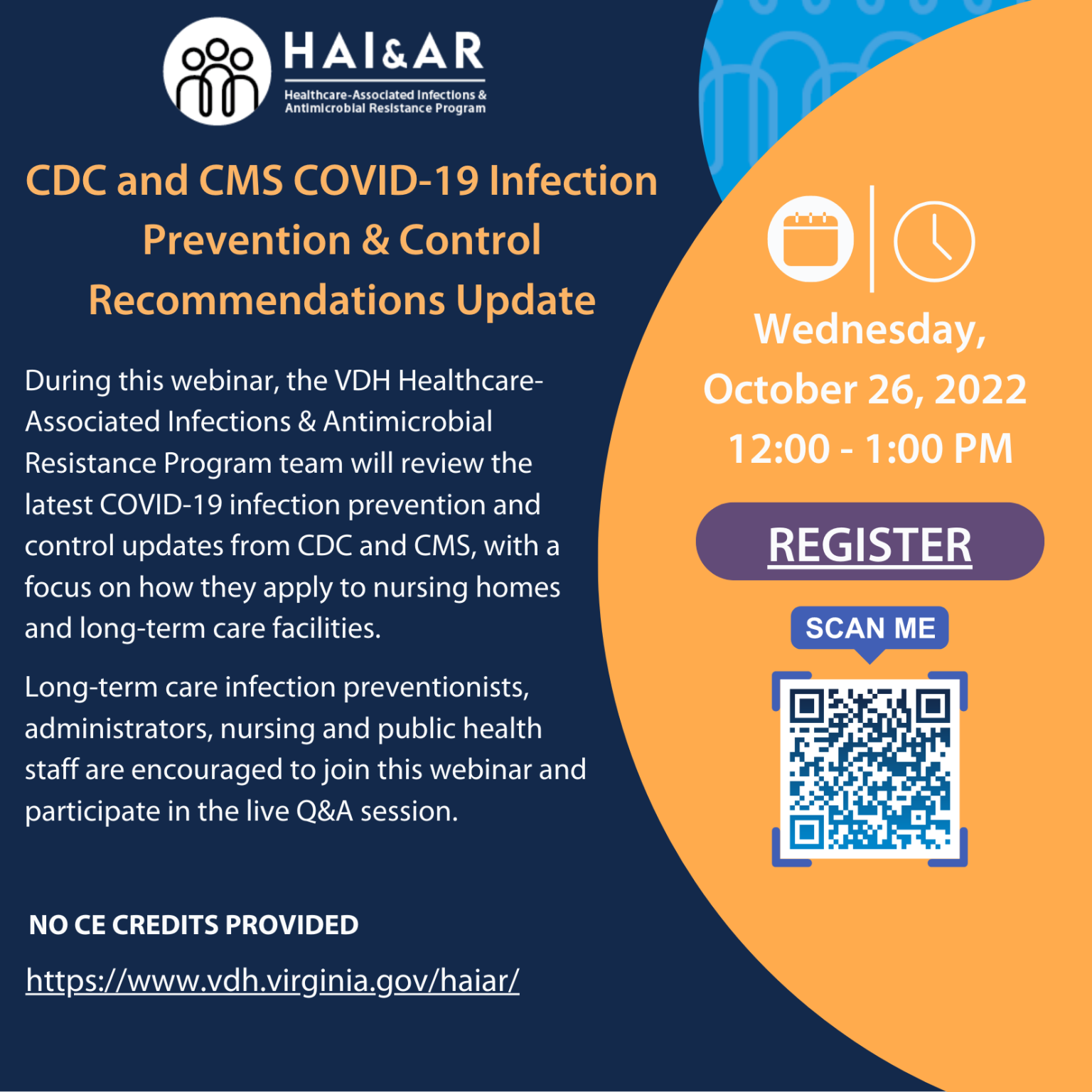 HAI&AR
Healthcare-Associated Infections & Antimicrobial Resistance Program

CDC and CMS COVID-19 Infection Prevention & Control Recommendations Update

During this webinar, the VDH Healthcare-Associated Infections & Antimicrobial Resistance Program team will review the latest COVID-19 infection prevention and control updates from CDC and CMS, with a focus on how they apply to nursing homes and long-term care facilities.

Long-term care infection preventionists, administrators, nursing and public health staff are encouraged to join this webinar and participate in the live Q&A session.

NO CE CREDITS PROVIDED

https://www.vdh.virginia.gov/haiar/

Wednesday, October 26, 2022 12:00 - 1:00 PM

REGISTER

SCAN ME